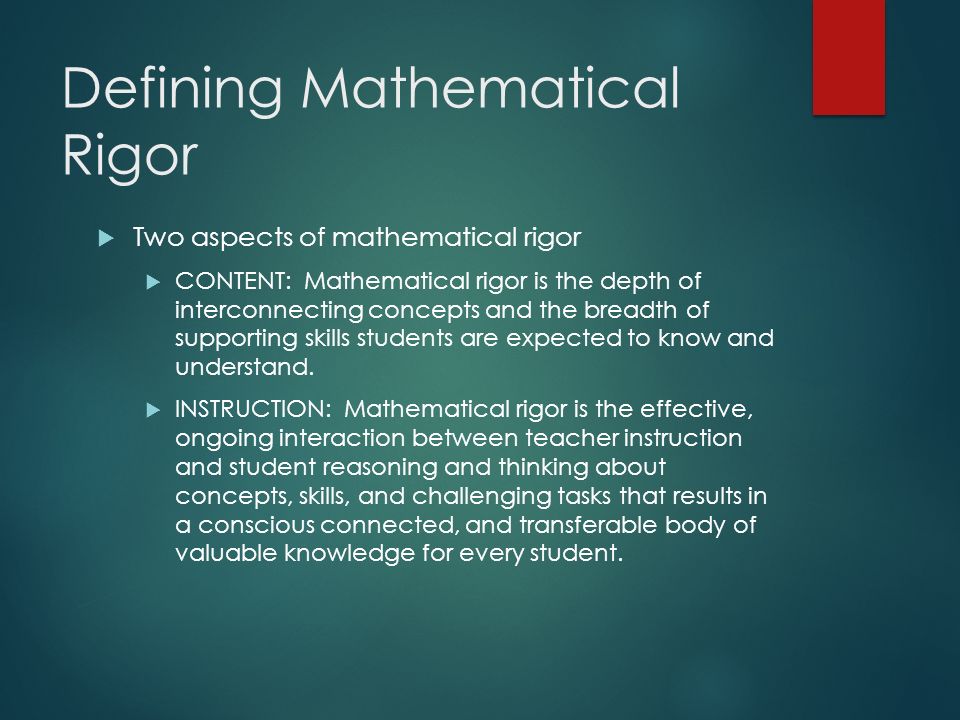 Defining Mathematical Rigor

Two aspects of mathematical rigor

CONTENT: Mathematical rigor is the depth of interconnecting concepts and the breadth of supporting skills students are expected to know and understand.

INSTRUCTION: Mathematical rigor is the effective, ongoing interaction between teacher instruction and student reasoning and thinking about concepts, skills, and challenging tasks that results in a conscious connected, and transferable body of valuable knowledge for every student.